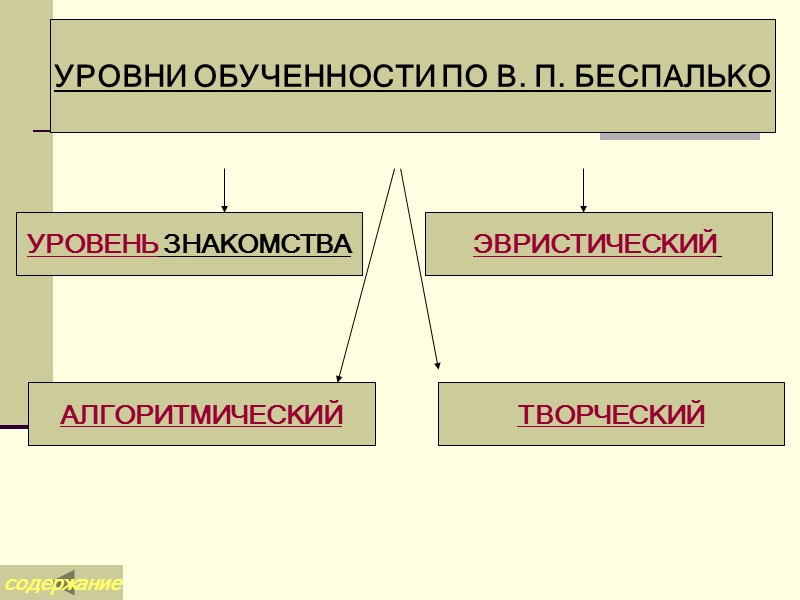 УРОВНИ ОБУЧЕННОСТИ ПО В. П. БЕСПАЛЬКО

УРОВЕНЬ ЗНАКОМСТВА

ЭВРИСТИЧЕСКИЙ

АЛГОРИТМИЧЕСКИЙ

ТВОРЧЕСКИЙ

содержание